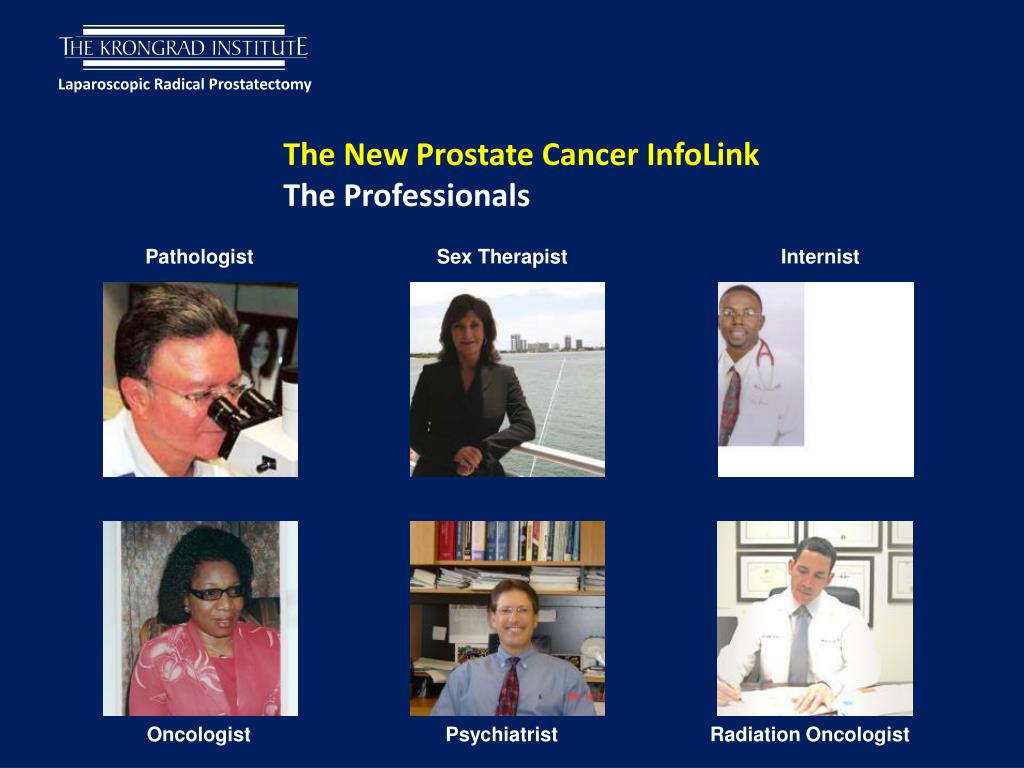 THE KRONGRAD INSTITUTE
Laparoscopic Radical Prostatectomy

The New Prostate Cancer InfoLink
The Professionals

Pathologist

Sex Therapist

Internist

Oncologist

Psychiatrist

Radiation Oncologist